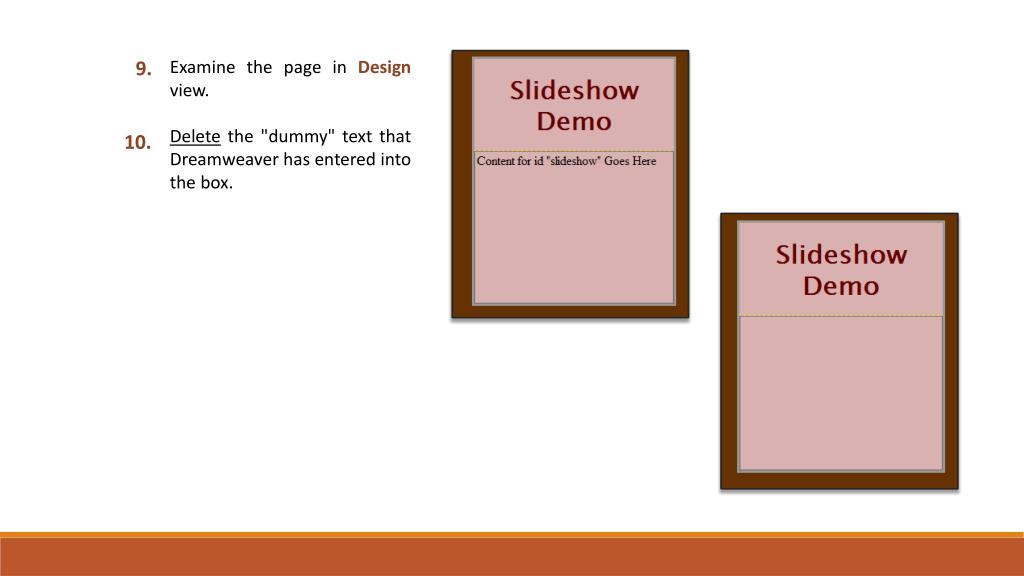 9. Examine the page in Design view.

10. Delete the "dummy" text that Dreamweaver has entered into the box.

Slideshow Demo

Content for id "slideshow" Goes Here

Slideshow Demo